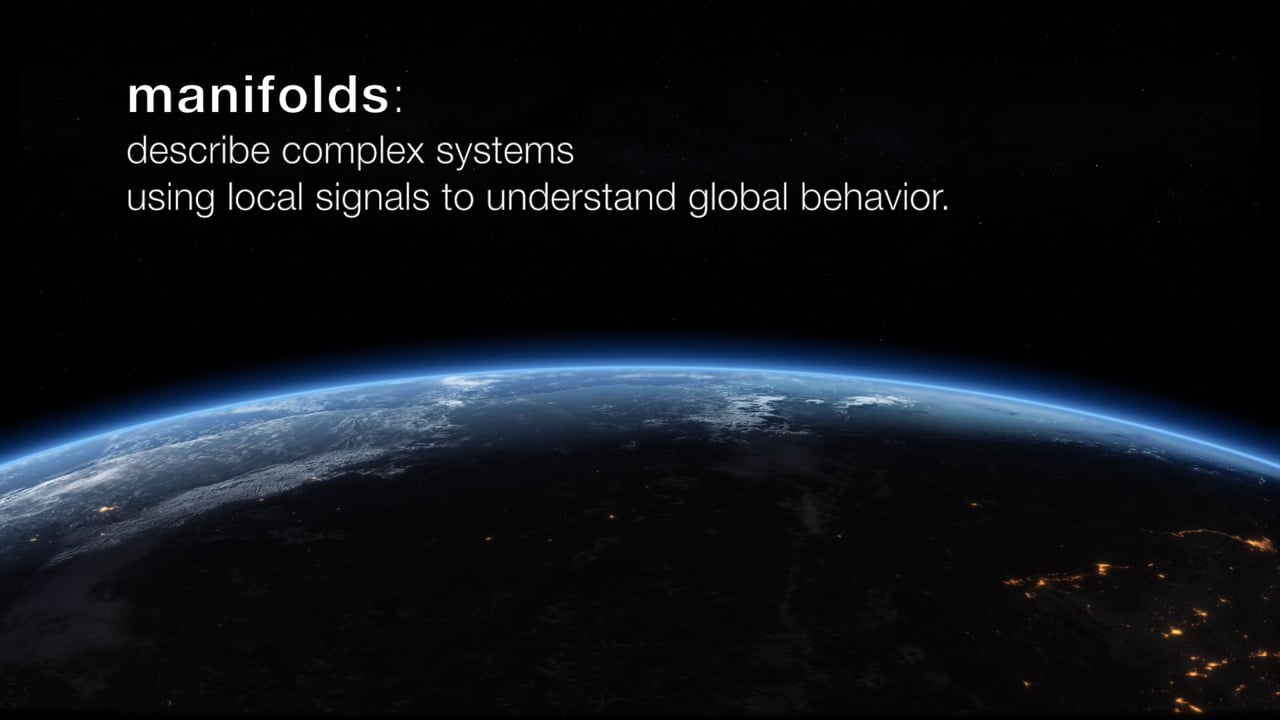 manifolds:

describe complex systems
using local signals to understand global behavior.